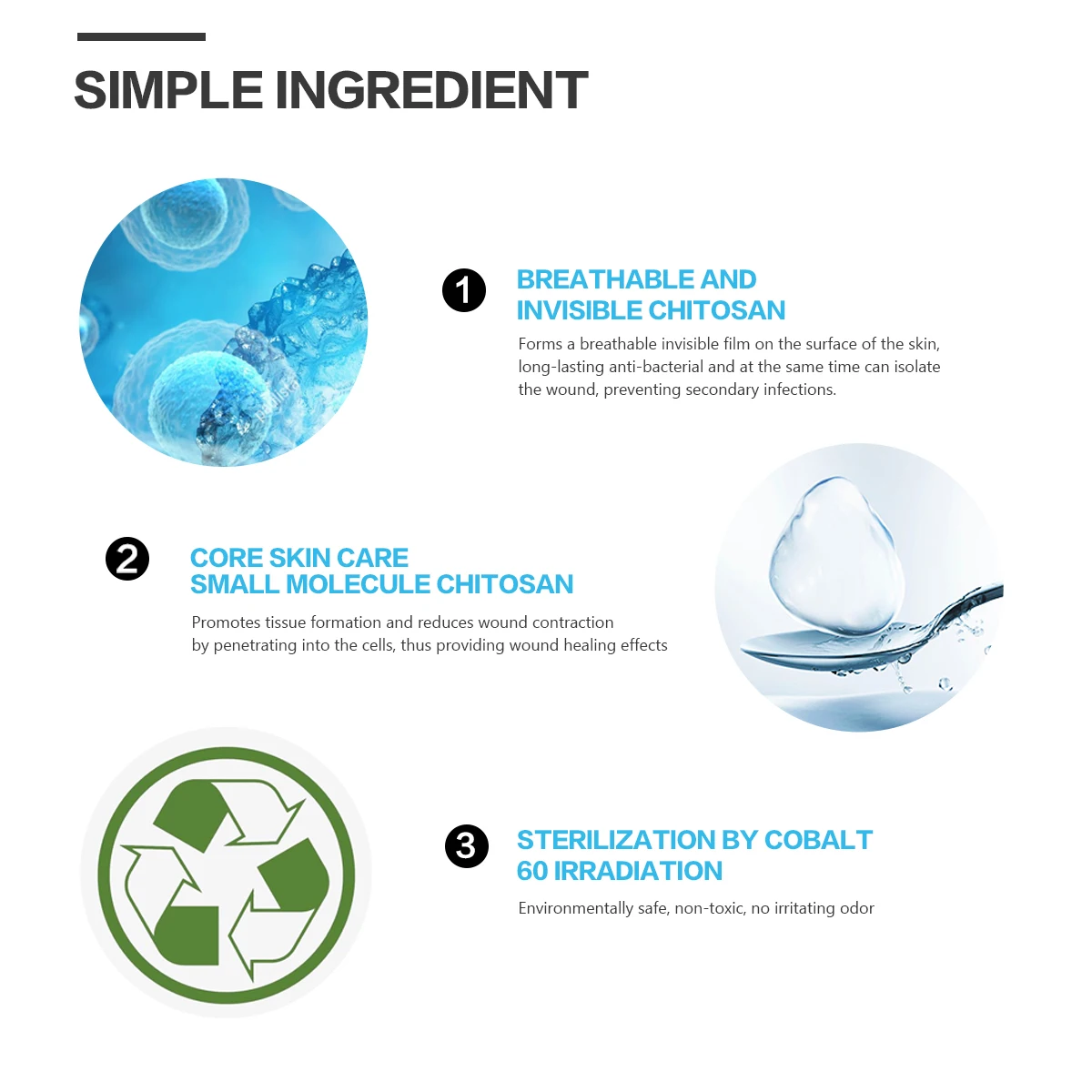 SIMPLE INGREDIENT

1

BREATHABLE AND INVISIBLE CHITOSAN

Forms a breathable invisible film on the surface of the skin, long-lasting anti-bacterial and at the same time can isolate the wound, preventing secondary infections.

2

CORE SKIN CARE SMALL MOLECULE CHITOSAN

Promotes tissue formation and reduces wound contraction by penetrating into the cells, thus providing wound healing effects

3

STERILIZATION BY COBALT 60 IRRADIATION

Environmentally safe, non-toxic, no irritating odor